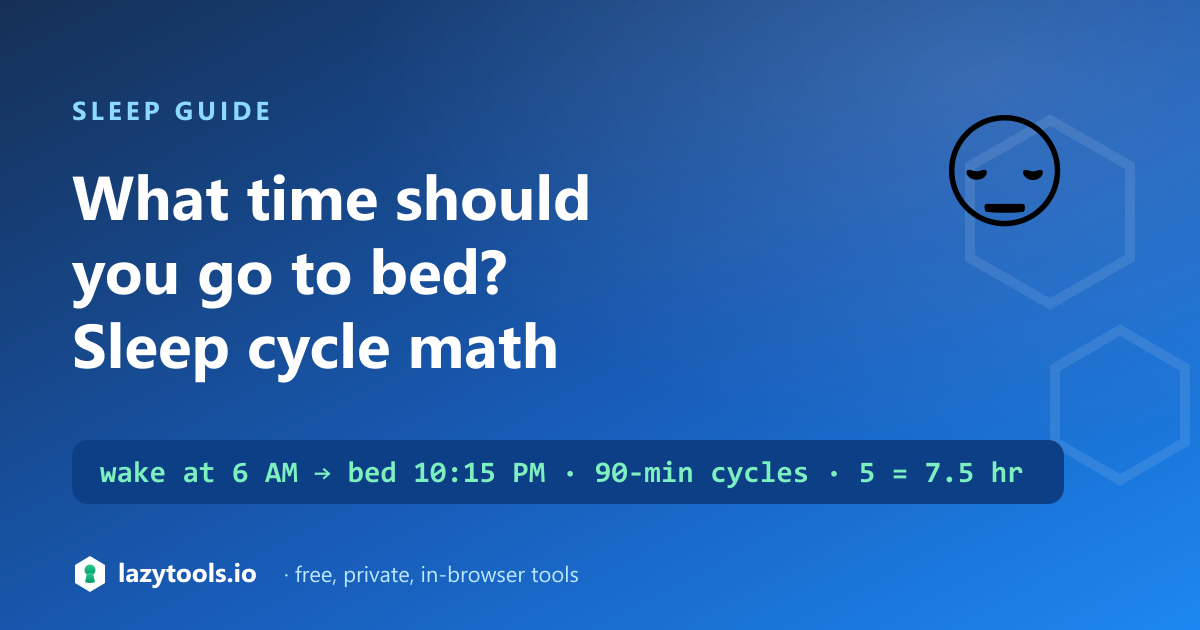 SLEEP GUIDE

What time should you go to bed? Sleep cycle math

wake at 6 AM → bed 10:15 PM · 90-min cycles · 5 = 7.5 hr

lazytools.io · free, private, in-browser tools